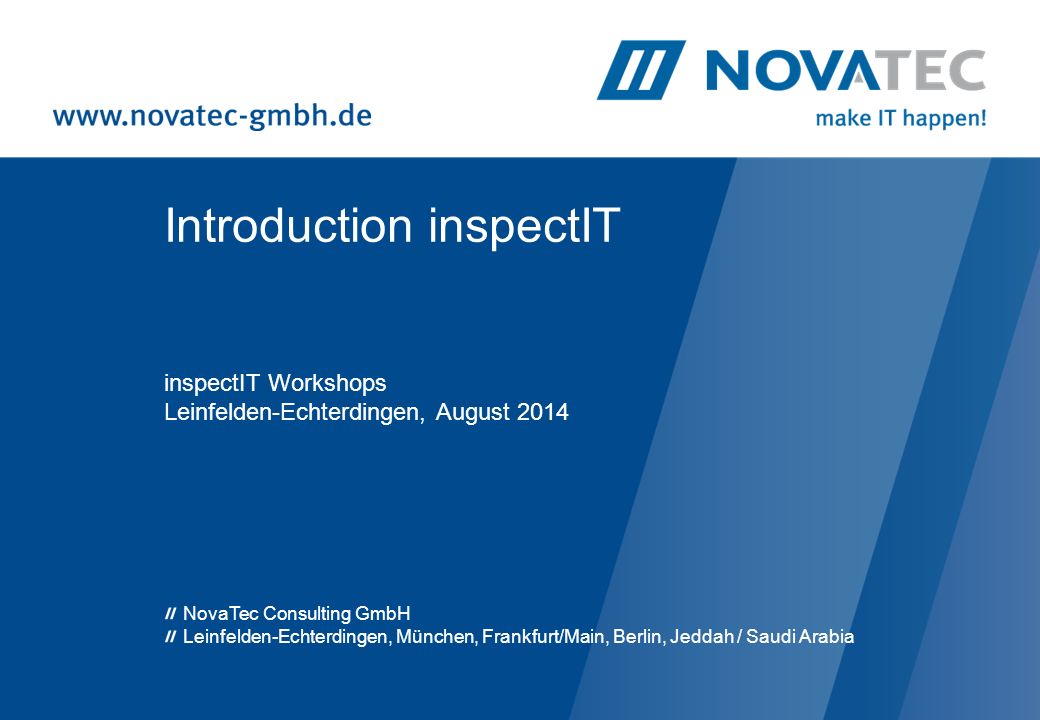 www.novatec-gmbh.de

NOVATEC
make IT happen!

Introduction inspectIT

inspectIT Workshops
Leinfelden-Echterdingen, August 2014

// NovaTec Consulting GmbH
// Leinfelden-Echterdingen, München, Frankfurt/Main, Berlin, Jeddah / Saudi Arabia